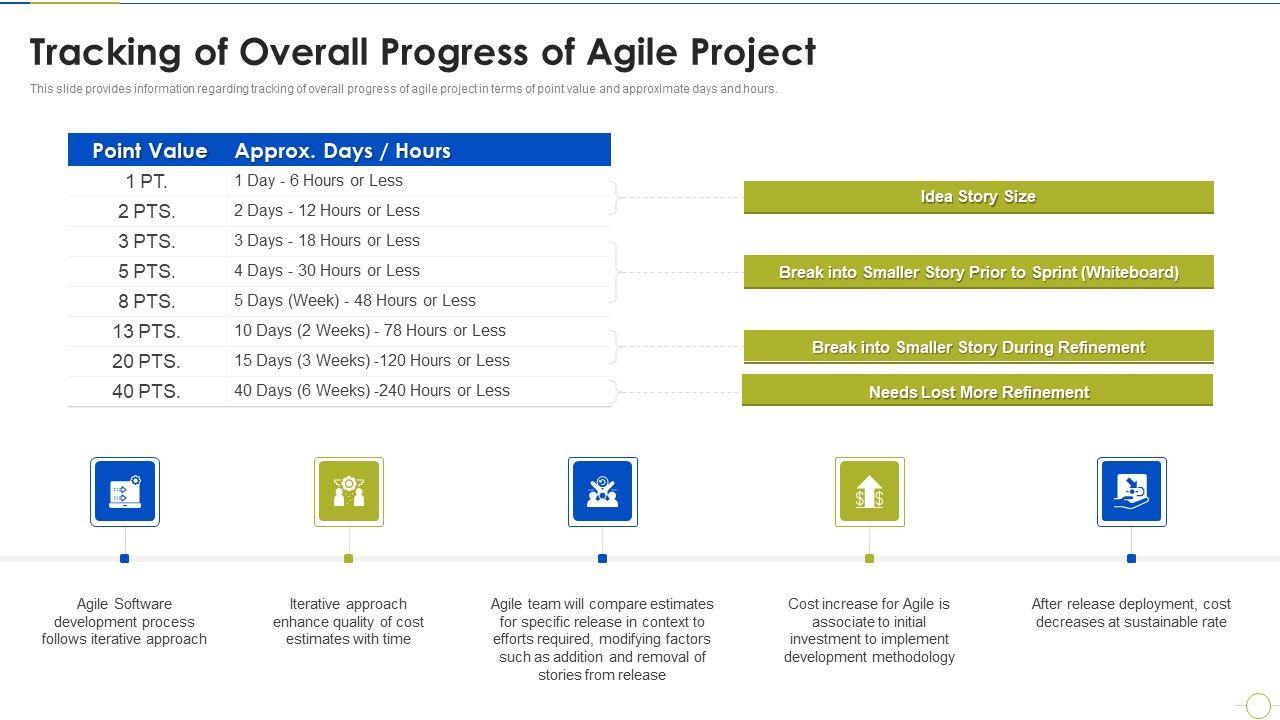 Tracking of Overall Progress of Agile Project

This slide provides information regarding tracking of overall progress of agile project in terms of point value and approximate days and hours.

| Point Value | Approx. Days / Hours |
|---|---|
| 1 PT. | 1 Day - 6 Hours or Less |
| 2 PTS. | 2 Days - 12 Hours or Less |
| 3 PTS. | 3 Days - 18 Hours or Less |
| 5 PTS. | 4 Days - 30 Hours or Less |
| 8 PTS. | 5 Days (Week) - 48 Hours or Less |
| 13 PTS. | 10 Days (2 Weeks) - 78 Hours or Less |
| 20 PTS. | 15 Days (3 Weeks) -120 Hours or Less |
| 40 PTS. | 40 Days (6 Weeks) -240 Hours or Less |

Idea Story Size

Break into Smaller Story Prior to Sprint (Whiteboard)

Break into Smaller Story During Refinement

Needs Lost More Refinement

Agile Software development process follows iterative approach

Iterative approach enhance quality of cost estimates with time

Agile team will compare estimates for specific release in context to efforts required, modifying factors such as addition and removal of stories from release

Cost increase for Agile is associate to initial investment to implement development methodology

After release deployment, cost decreases at sustainable rate